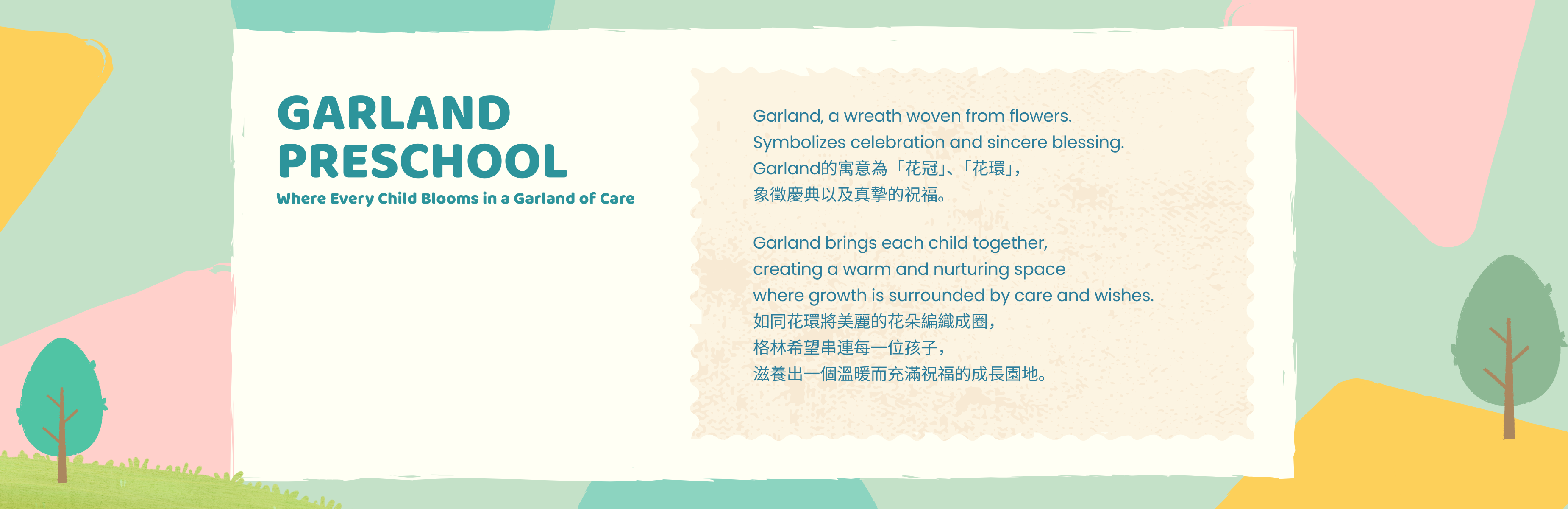 GARLAND PRESCHOOL

Where Every Child Blooms in a Garland of Care

Garland, a wreath woven from flowers.
Symbolizes celebration and sincere blessing.
Garland的寓意為「花冠」、「花環」,
象徵慶典以及真摯的祝福。

Garland brings each child together,
creating a warm and nurturing space
where growth is surrounded by care and wishes.
如同花環將美麗的花朵編織成圈,
格林希望串連每一位孩子,
滋養出一個溫暖而充滿祝福的成長園地。